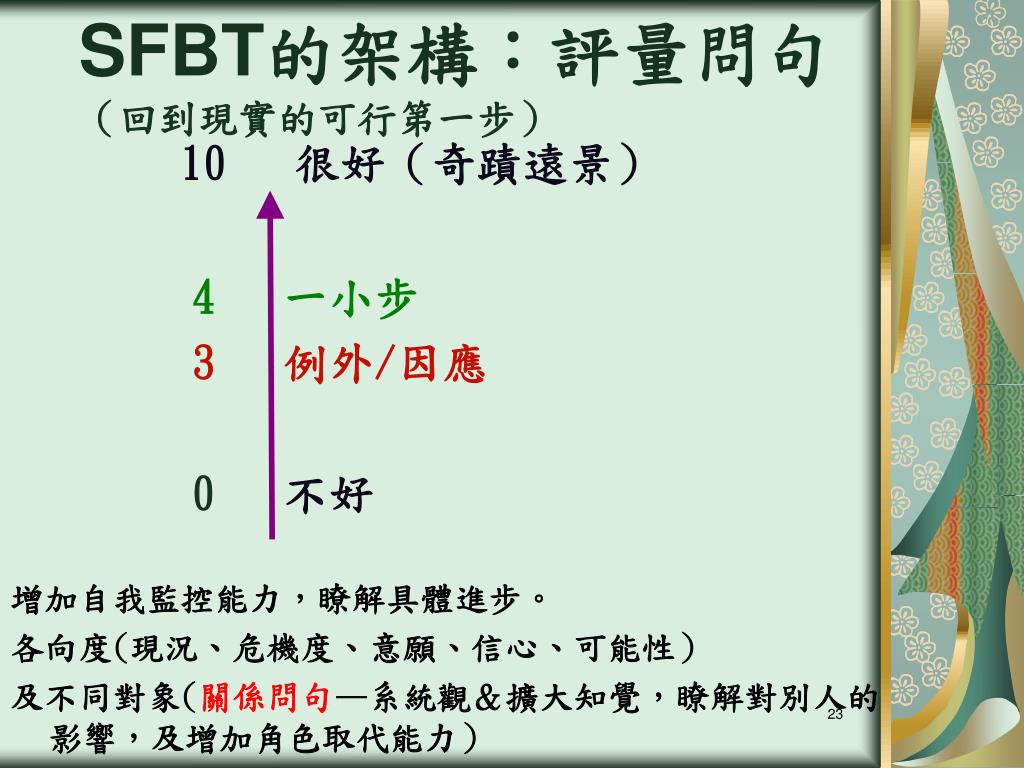 SFBT的架構：評量問句
（回到現實的可行第一步）

10　很好（奇蹟遠景）

4　一小步

3　例外/因應

0　不好

增加自我監控能力，瞭解具體進步。

各向度(現況、危機度、意願、信心、可能性）

及不同對象(關係問句—系統觀＆擴大知覺，瞭解對別人的影響，及增加角色取代能力）

23